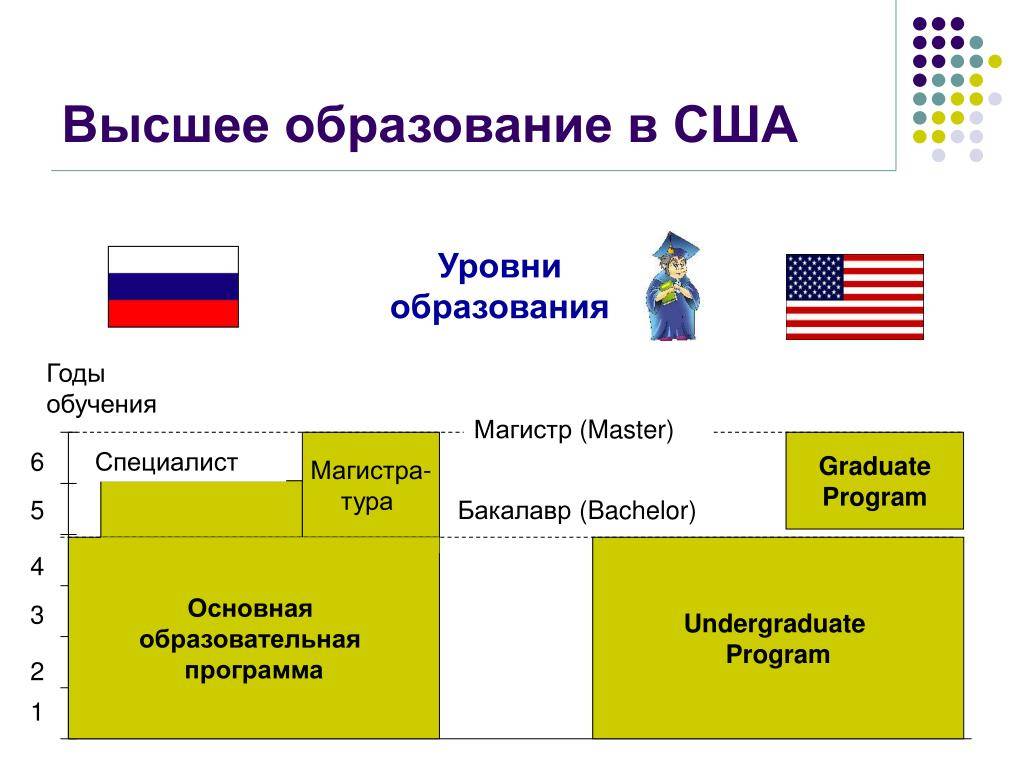 Высшее образование в США

Уровни образования

Годы обучения

Магистр (Master)

6

Специалист

Магистратура

Graduate Program

5

Бакалавр (Bachelor)

4

3

Основная образовательная программа

Undergraduate Program

2

1